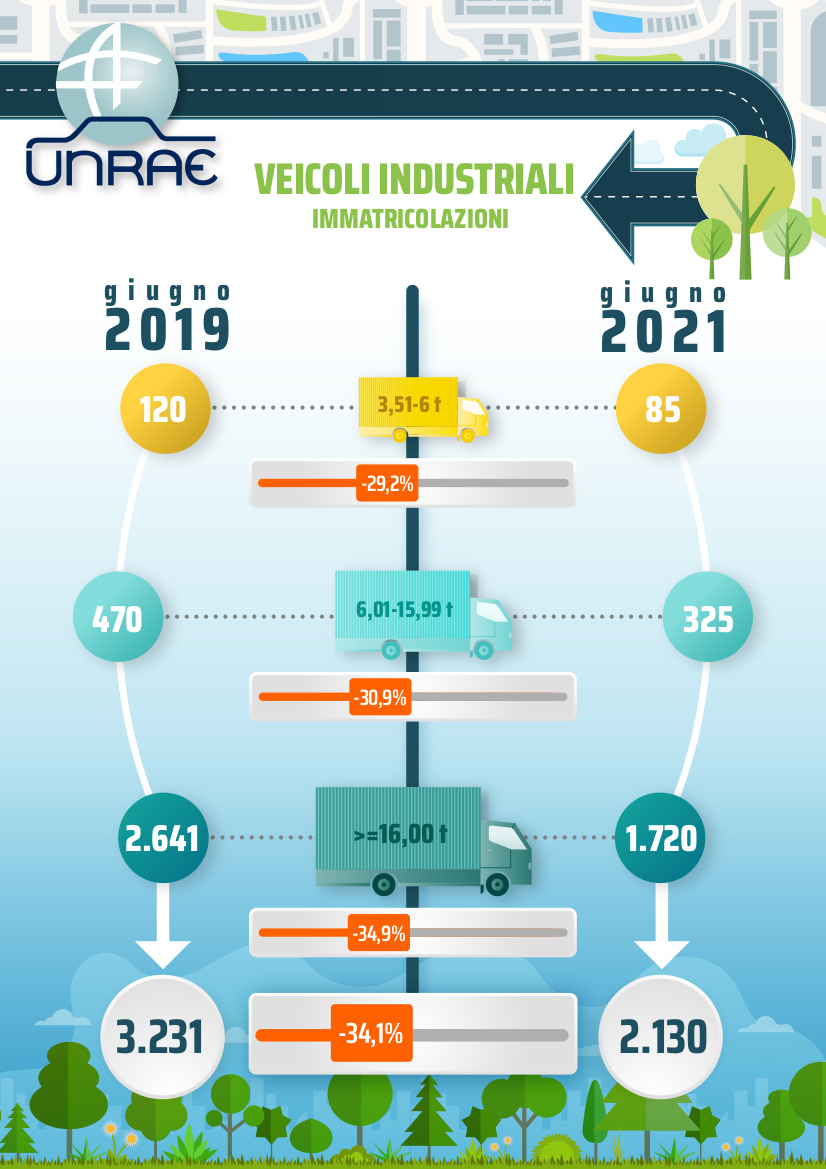 UNRAE

VEICOLI INDUSTRIALI
IMMATRICOLAZIONI

giugno 2019

giugno 2021

120

3,51-6 t

85

-29,2%

470

6,01-15,99 t

325

-30,9%

2.641

>=16,00 t

1.720

-34,9%

3.231

-34,1%

2.130